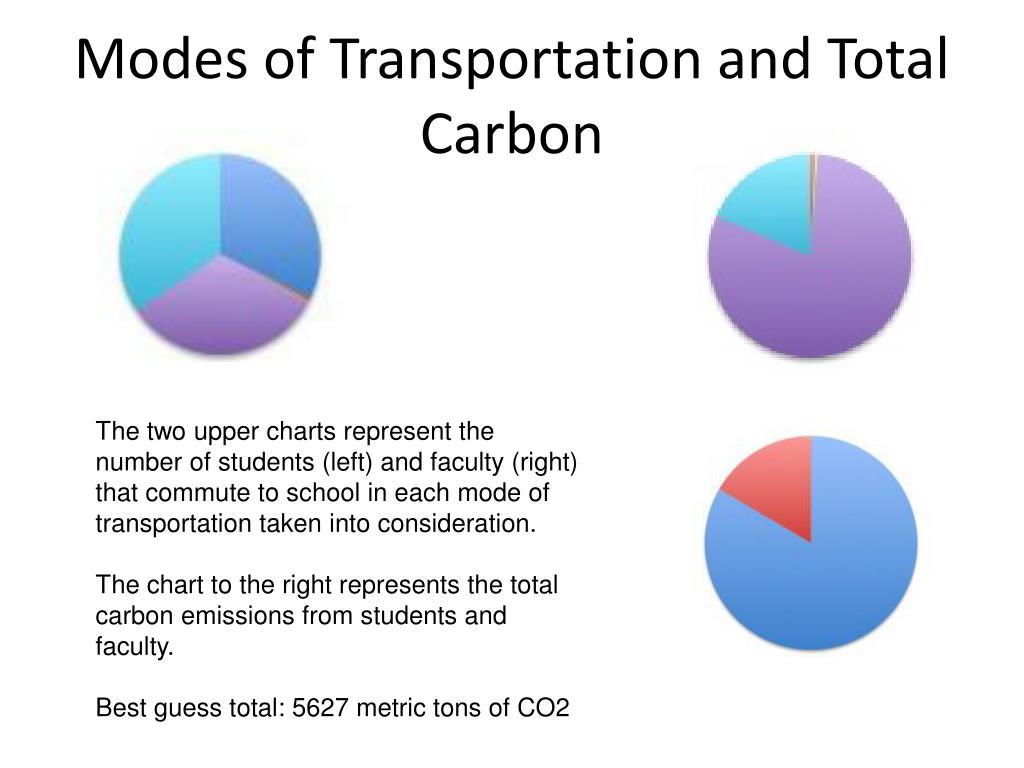 Modes of Transportation and Total Carbon

The two upper charts represent the number of students (left) and faculty (right) that commute to school in each mode of transportation taken into consideration.

The chart to the right represents the total carbon emissions from students and faculty.

Best guess total: 5627 metric tons of CO2